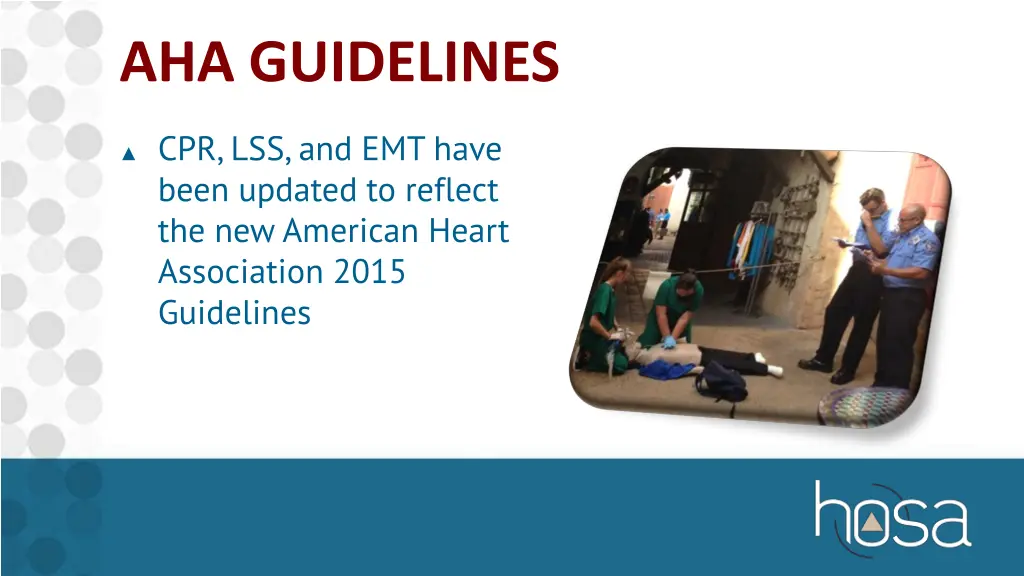 AHA GUIDELINES

▲ CPR, LSS, and EMT have been updated to reflect the new American Heart Association 2015 Guidelines

hosa